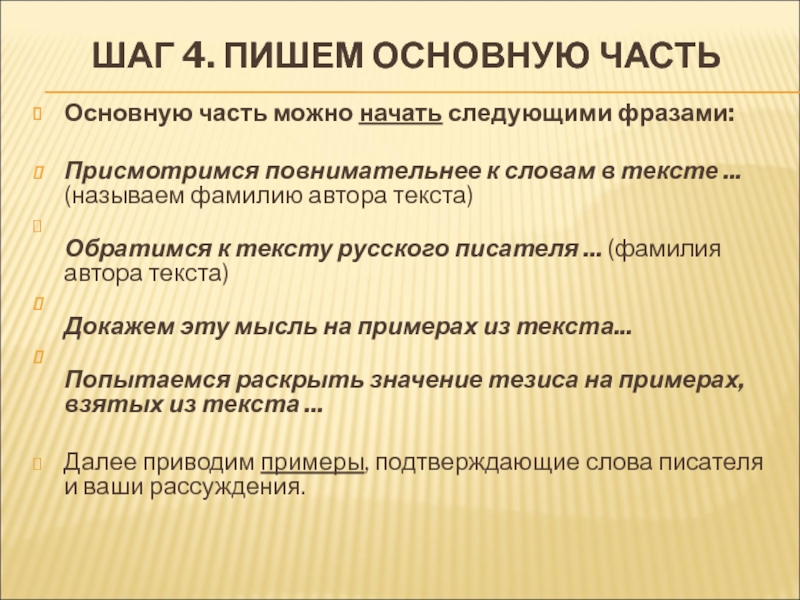 ШАГ 4. ПИШЕМ ОСНОВНУЮ ЧАСТЬ

Основную часть можно начать следующими фразами:

Присмотримся повнимательнее к словам в тексте … (называем фамилию автора текста)

Обратимся к тексту русского писателя … (фамилия автора текста)

Докажем эту мысль на примерах из текста…

Попытаемся раскрыть значение тезиса на примерах, взятых из текста …

Далее приводим примеры, подтверждающие слова писателя и ваши рассуждения.